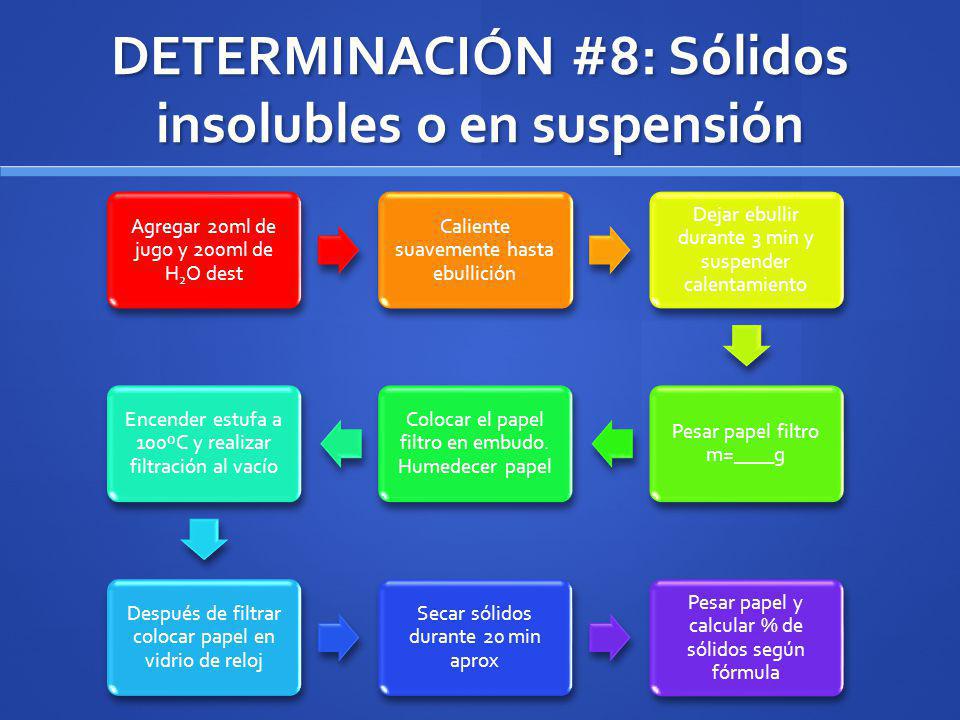 DETERMINACIÓN #8: Sólidos insolubles o en suspensión

Agregar 20ml de jugo y 200ml de $H_2O$ dest

Caliente suavemente hasta ebullición

Dejar ebullir durante 3 min y suspender calentamiento

Pesar papel filtro m=____g

Colocar el papel filtro en embudo. Humedecer papel

Encender estufa a 100ºC y realizar filtración al vacío

Después de filtrar colocar papel en vidrio de reloj

Secar sólidos durante 20 min aprox

Pesar papel y calcular % de sólidos según fórmula